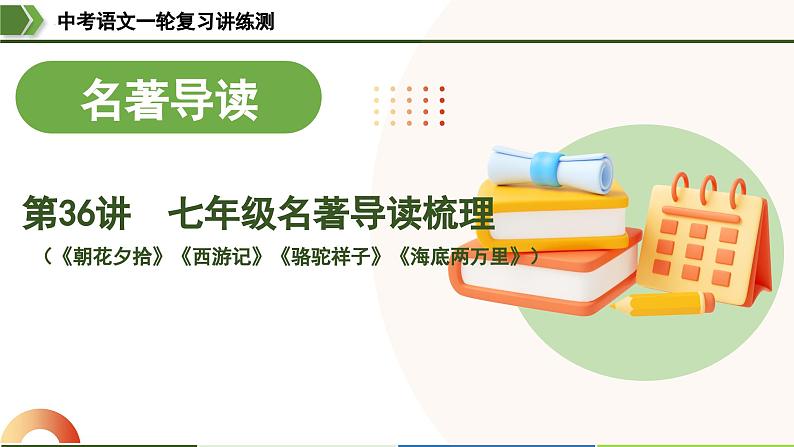 中考语文一轮复习讲练测

名著导读

第36讲　七年级名著导读梳理

（《朝花夕拾》《西游记》《骆驼祥子》《海底两万里》）